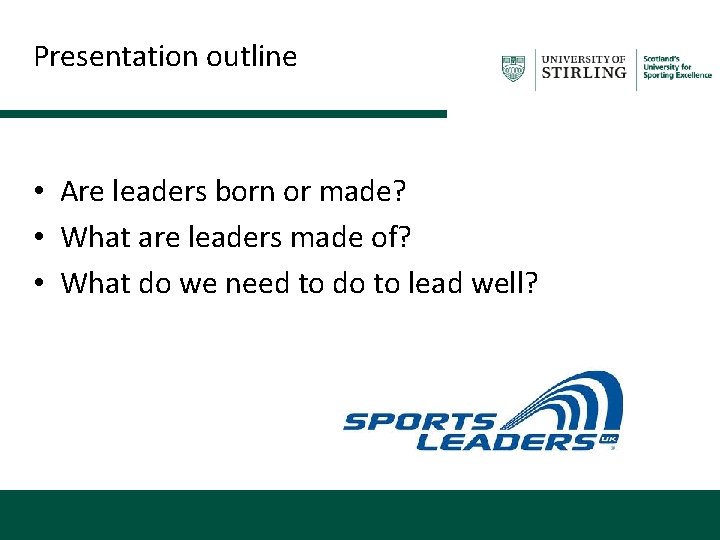 Presentation outline

UNIVERSITY OF STIRLING

Scotland's University for Sporting Excellence

• Are leaders born or made?
• What are leaders made of?
• What do we need to do to lead well?

SPORTS LEADERS UK